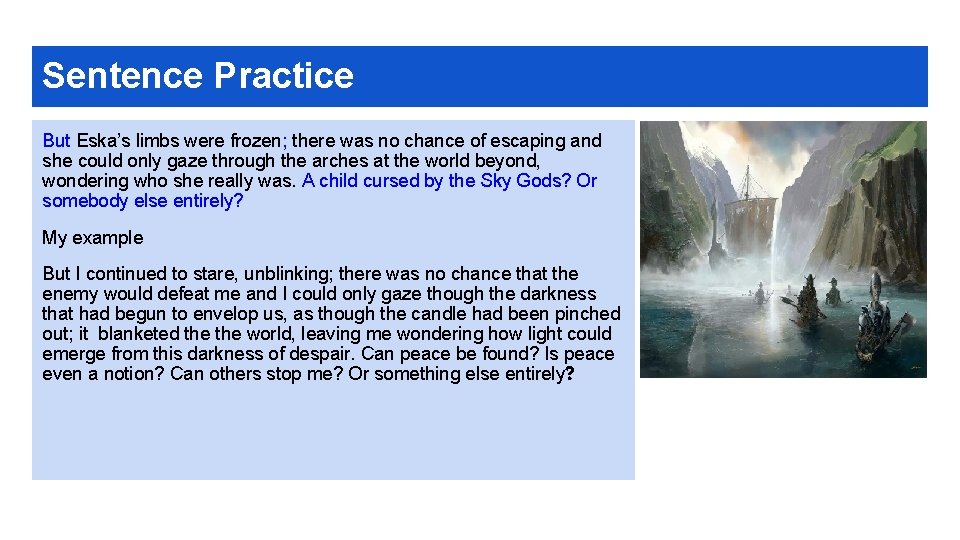 Sentence Practice

But Eska's limbs were frozen; there was no chance of escaping and she could only gaze through the arches at the world beyond, wondering who she really was. A child cursed by the Sky Gods? Or somebody else entirely?

My example

But I continued to stare, unblinking; there was no chance that the enemy would defeat me and I could only gaze though the darkness that had begun to envelop us, as though the candle had been pinched out; it blanketed the the world, leaving me wondering how light could emerge from this darkness of despair. Can peace be found? Is peace even a notion? Can others stop me? Or something else entirely?